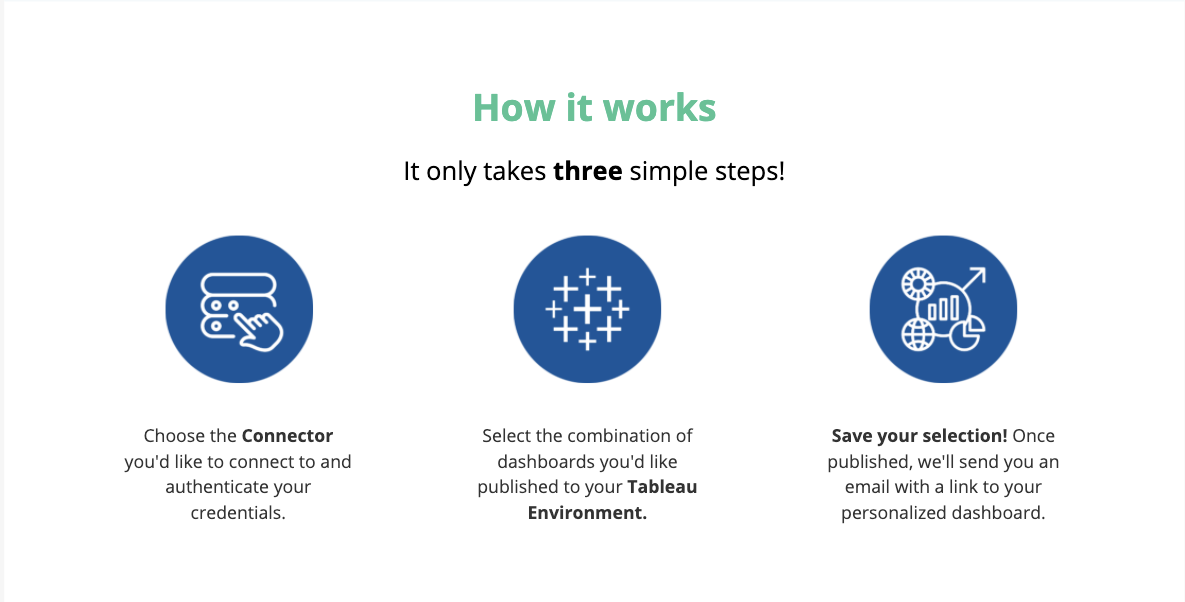 How it works

It only takes three simple steps!

Choose the Connector you'd like to connect to and authenticate your credentials.

Select the combination of dashboards you'd like published to your Tableau Environment.

Save your selection! Once published, we'll send you an email with a link to your personalized dashboard.